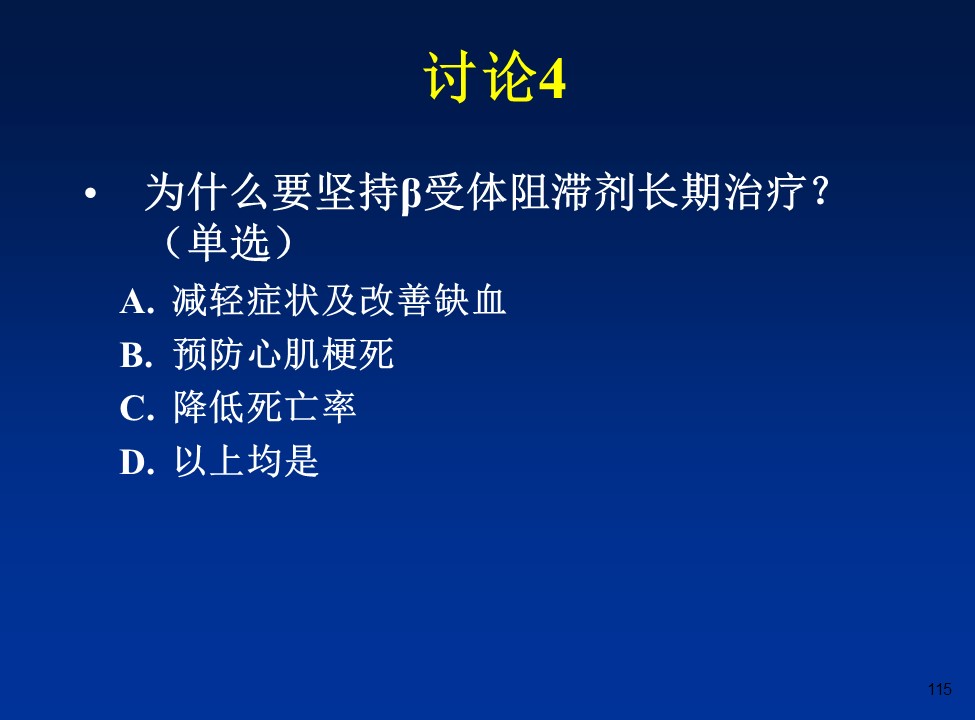 讨论4

• 为什么要坚持β受体阻滞剂长期治疗?（单选）

A. 减轻症状及改善缺血
B. 预防心肌梗死
C. 降低死亡率
D. 以上均是

115